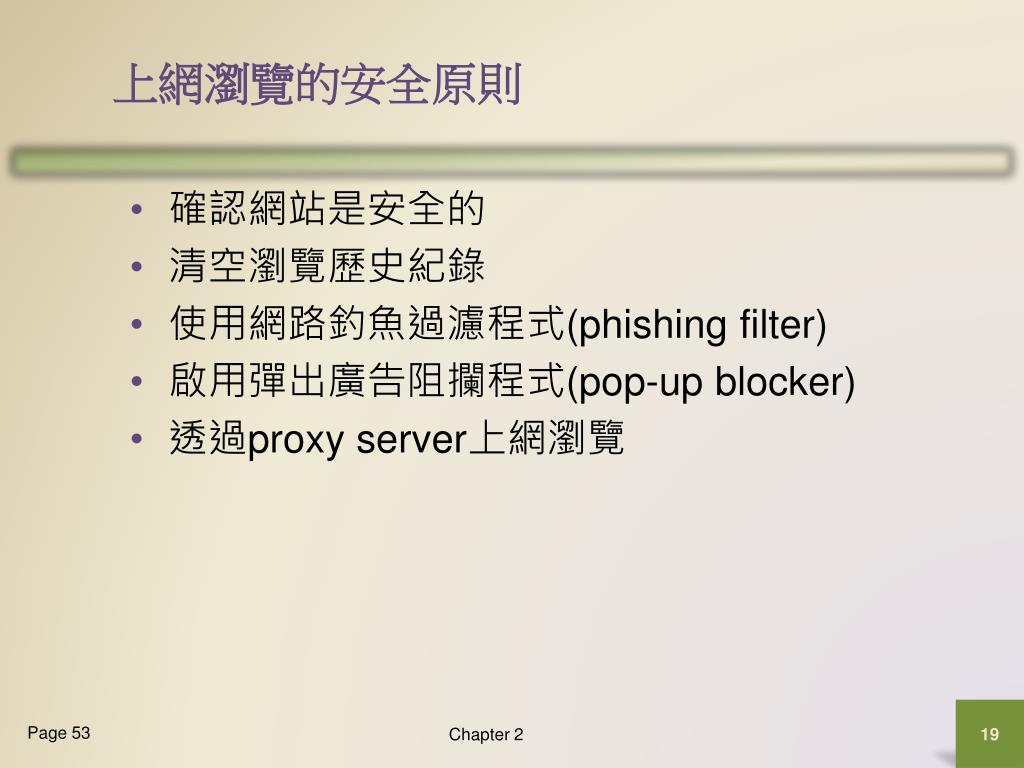 上網瀏覽的安全原則

• 確認網站是安全的
• 清空瀏覽歷史紀錄
• 使用網路釣魚過濾程式(phishing filter)
• 啟用彈出廣告阻攔程式(pop-up blocker)
• 透過proxy server上網瀏覽

Page 53

Chapter 2

19